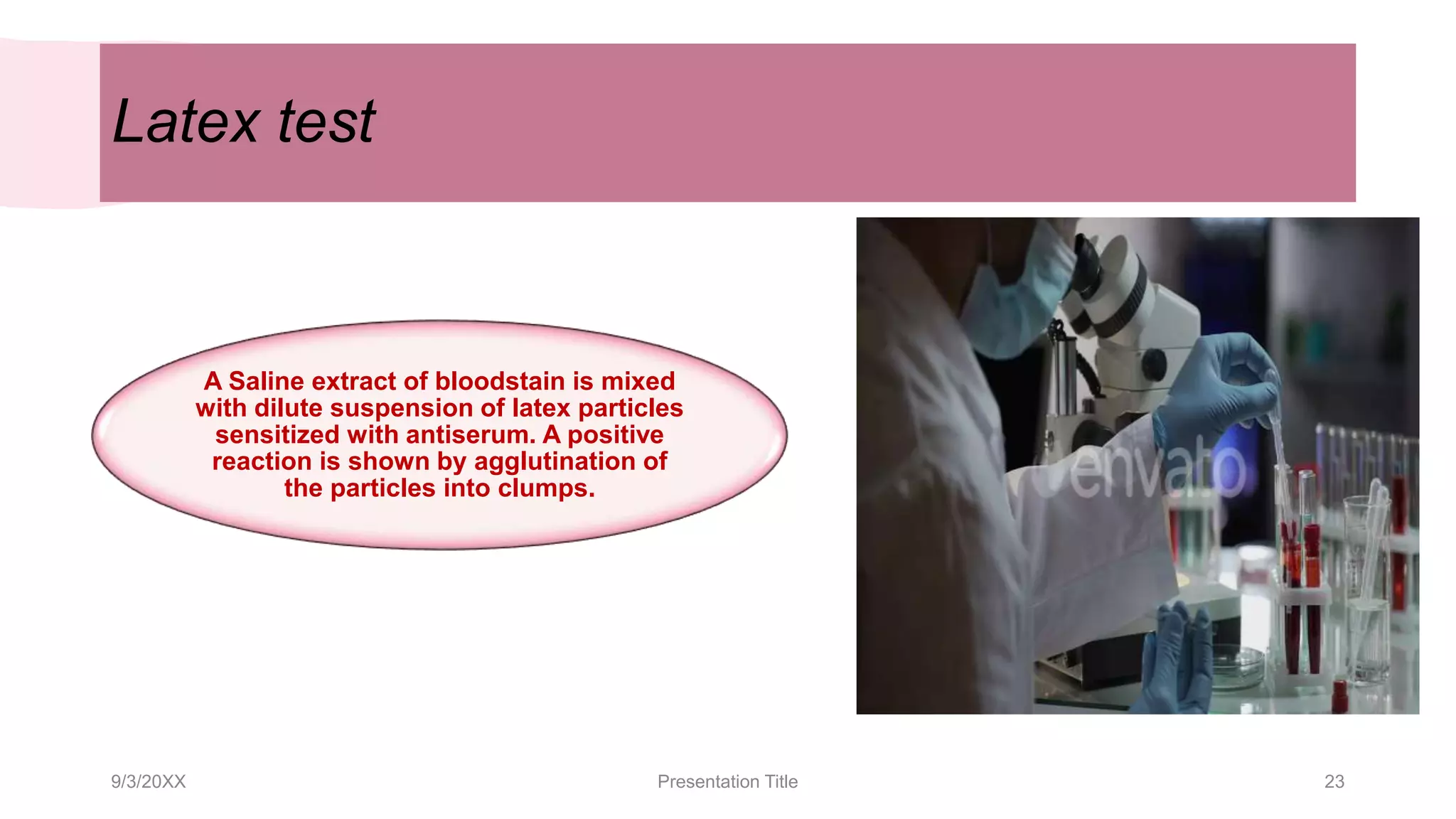 Latex test

A Saline extract of bloodstain is mixed with dilute suspension of latex particles sensitized with antiserum. A positive reaction is shown by agglutination of the particles into clumps.

envato

9/3/20XX

Presentation Title

23